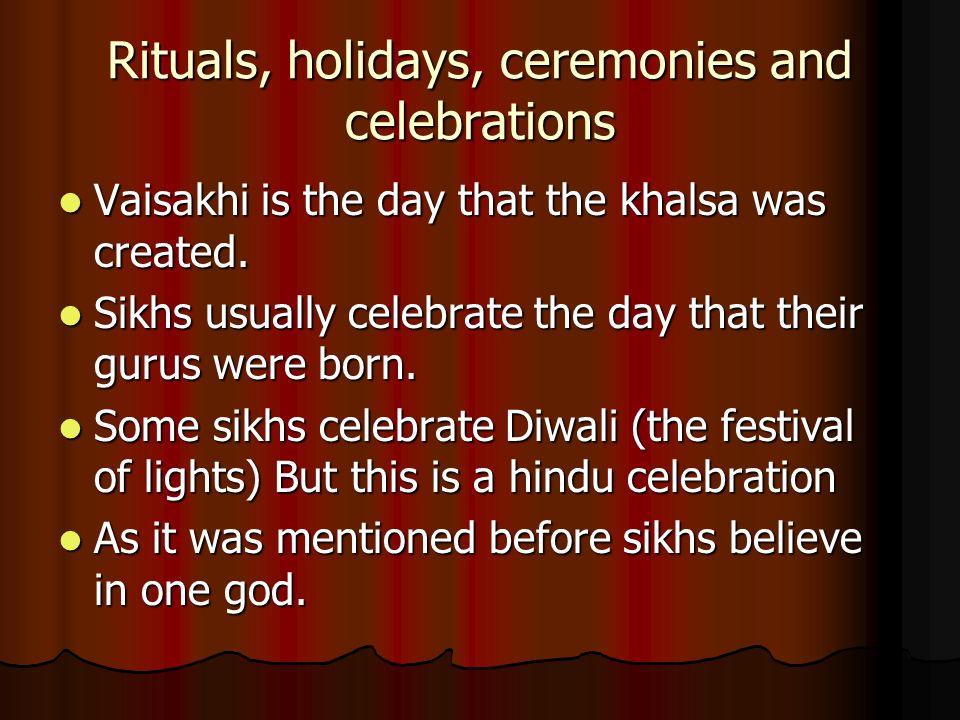 Rituals, holidays, ceremonies and celebrations

- Vaisakhi is the day that the khalsa was created.
- Sikhs usually celebrate the day that their gurus were born.
- Some sikhs celebrate Diwali (the festival of lights) But this is a hindu celebration
- As it was mentioned before sikhs believe in one god.